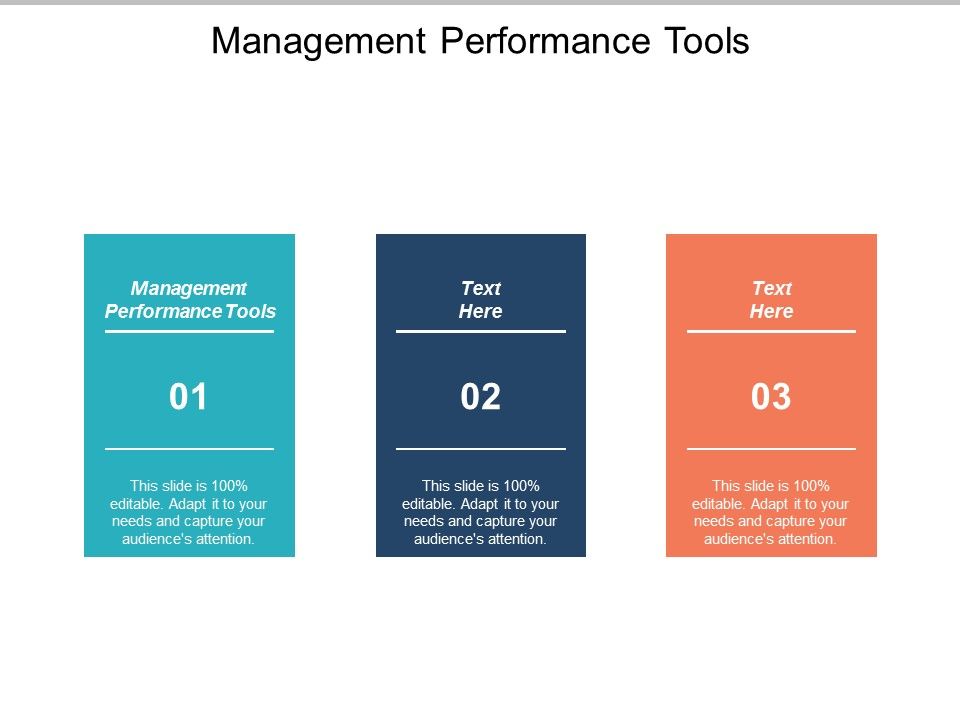 Management Performance Tools

Management Performance Tools

01

This slide is 100% editable. Adapt it to your needs and capture your audience's attention.

Text Here

02

This slide is 100% editable. Adapt it to your needs and capture your audience's attention.

Text Here

03

This slide is 100% editable. Adapt it to your needs and capture your audience's attention.